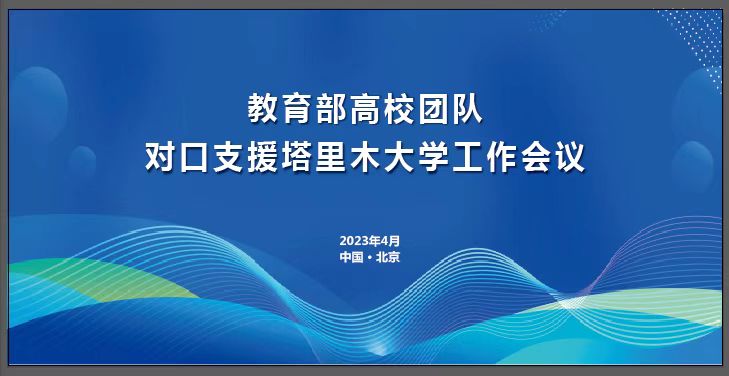 教育部高校团队
对口支援塔里木大学工作会议

2023年4月
中国·北京